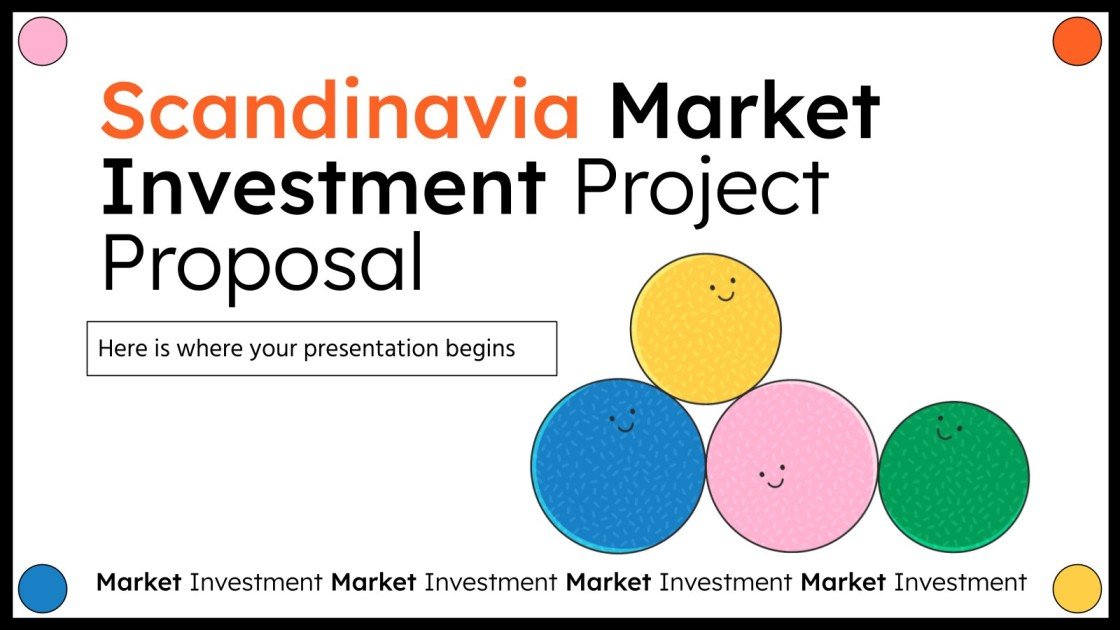 Scandinavia Market Investment Project Proposal

Here is where your presentation begins

Market Investment Market Investment Market Investment Market Investment